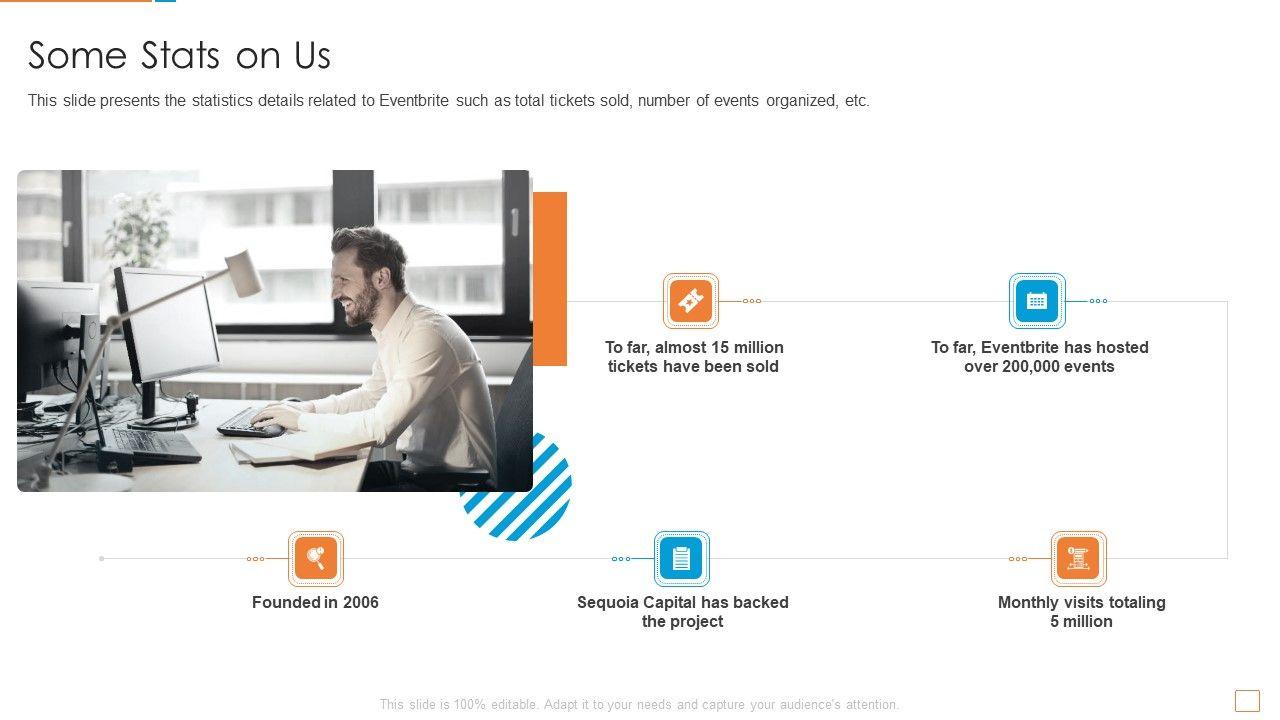 Some Stats on Us

This slide presents the statistics details related to Eventbrite such as total tickets sold, number of events organized, etc.

To far, almost 15 million tickets have been sold

To far, Eventbrite has hosted over 200,000 events

Founded in 2006

Sequoia Capital has backed the project

Monthly visits totaling 5 million

This slide is 100% editable. Adapt it to your needs and capture your audience's attention.